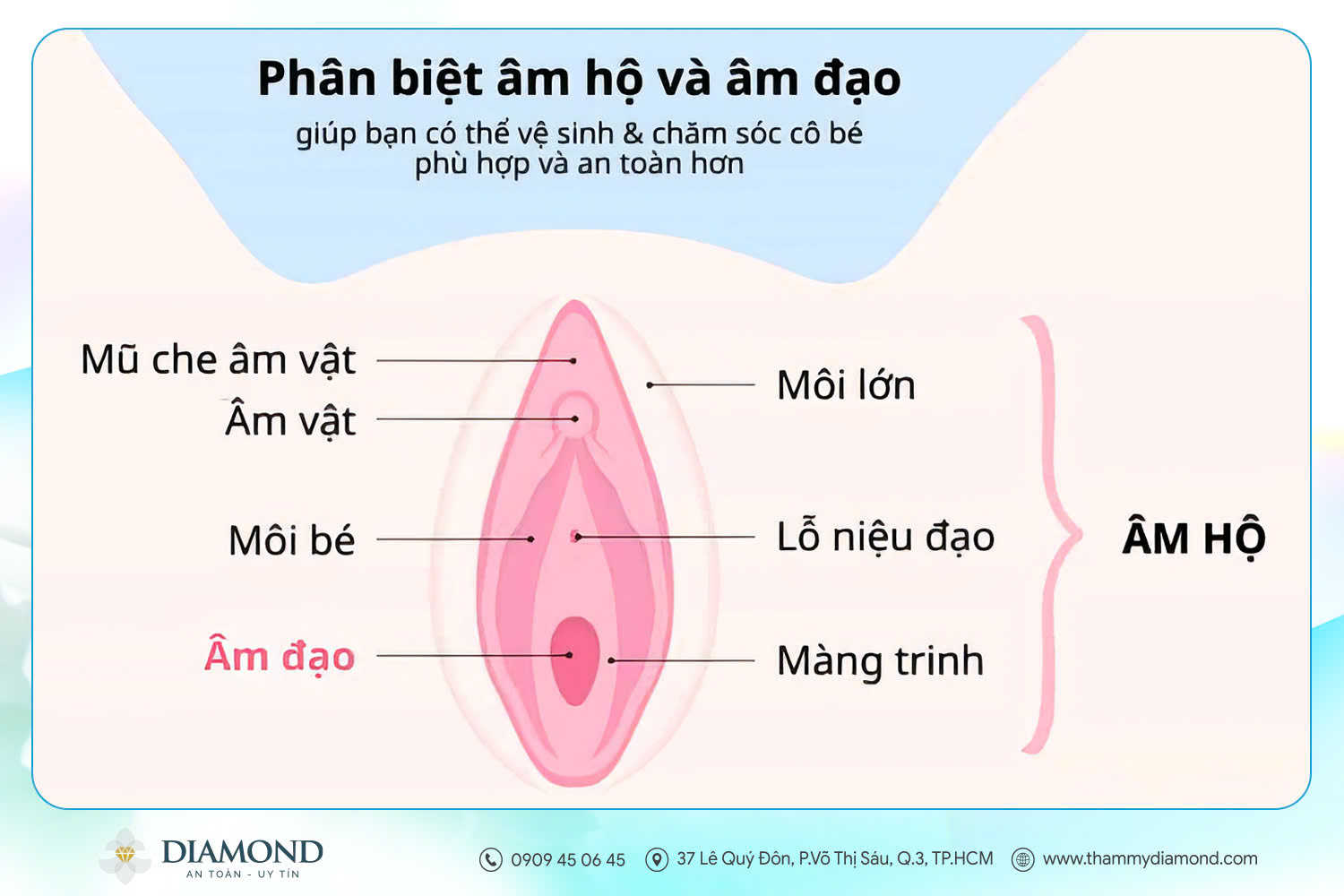 Phân biệt âm hộ và âm đạo

giúp bạn có thể vệ sinh & chăm sóc cô bé phù hợp và an toàn hơn

Mũ che âm vật

Âm vật

Môi bé

Âm đạo

Môi lớn

Lỗ niệu đạo

Màng trinh

ÂM HỘ

DIAMOND
AN TOÀN - UY TÍN

0909 45 06 45

37 Lê Quý Đôn, P.Võ Thị Sáu, Q.3, TP.HCM

www.thammydiamond.com